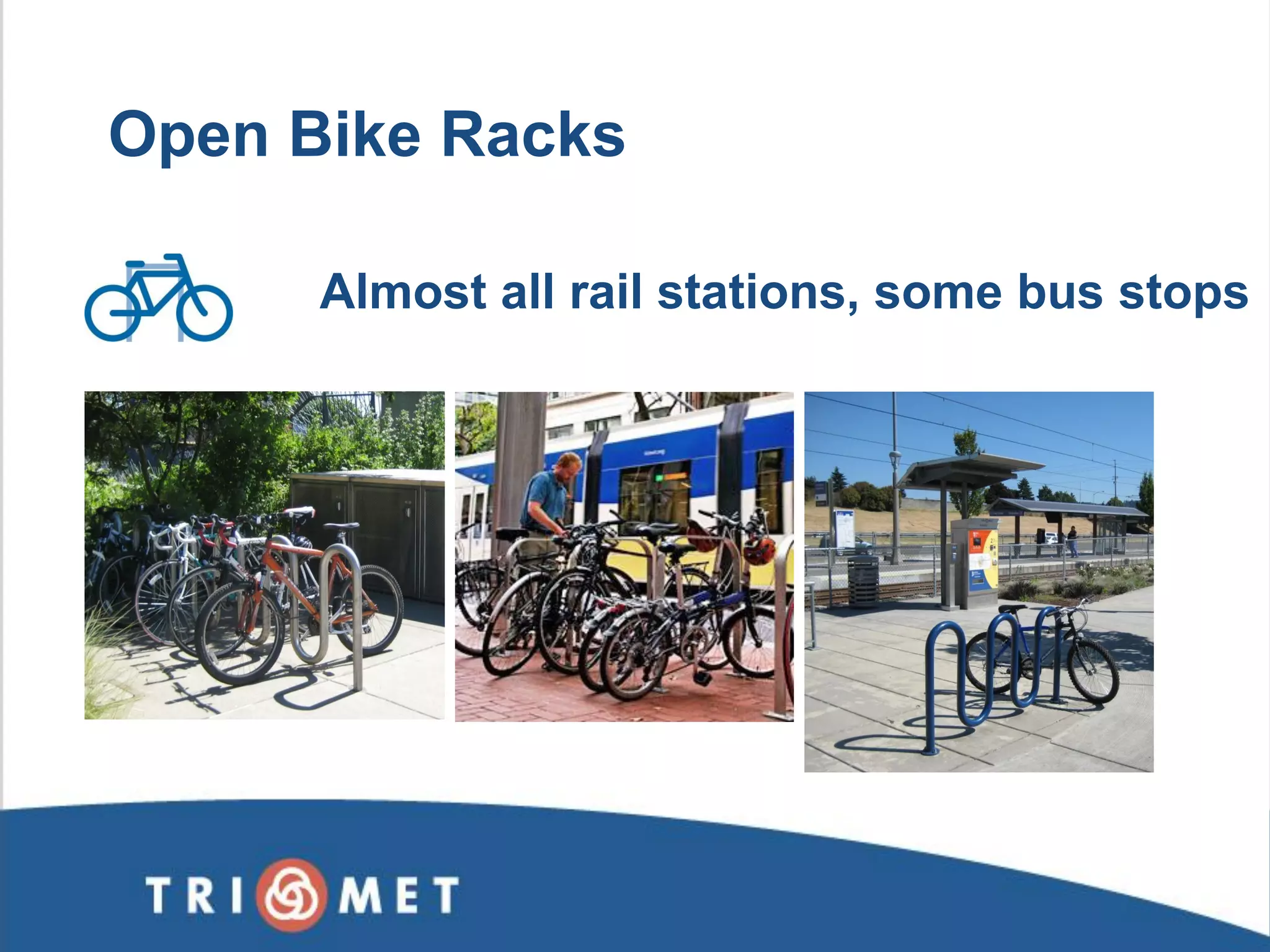 Open Bike Racks

Almost all rail stations, some bus stops

TRI MET